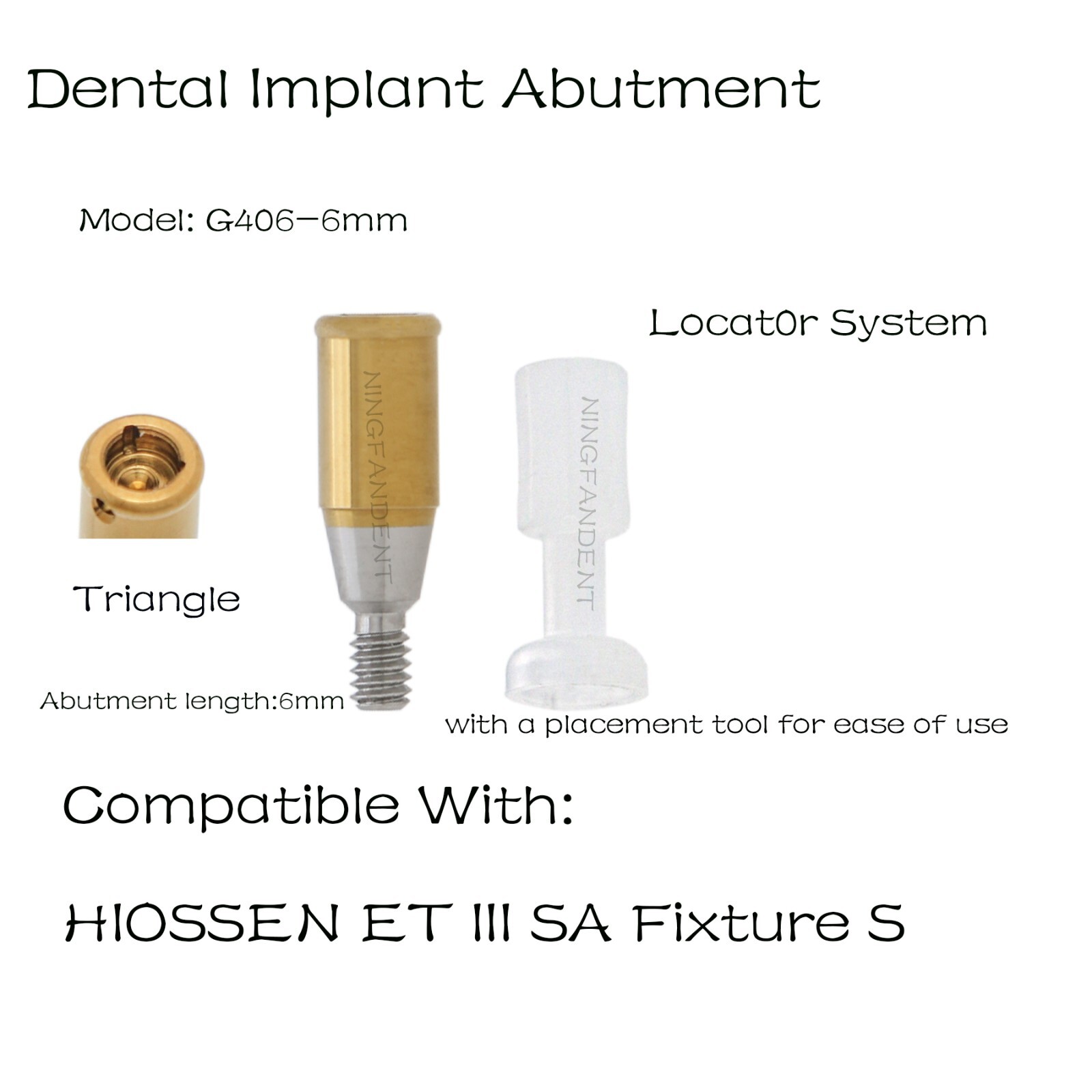 Dental Implant Abutment

Model: G406-6mm

Locat0r System

NINGFANDENT

NINGFANDENT

Triangle

Abutment length:6mm

with a placement tool for ease of use

Compatible With:

HIOSSEN ET III SA Fixture S